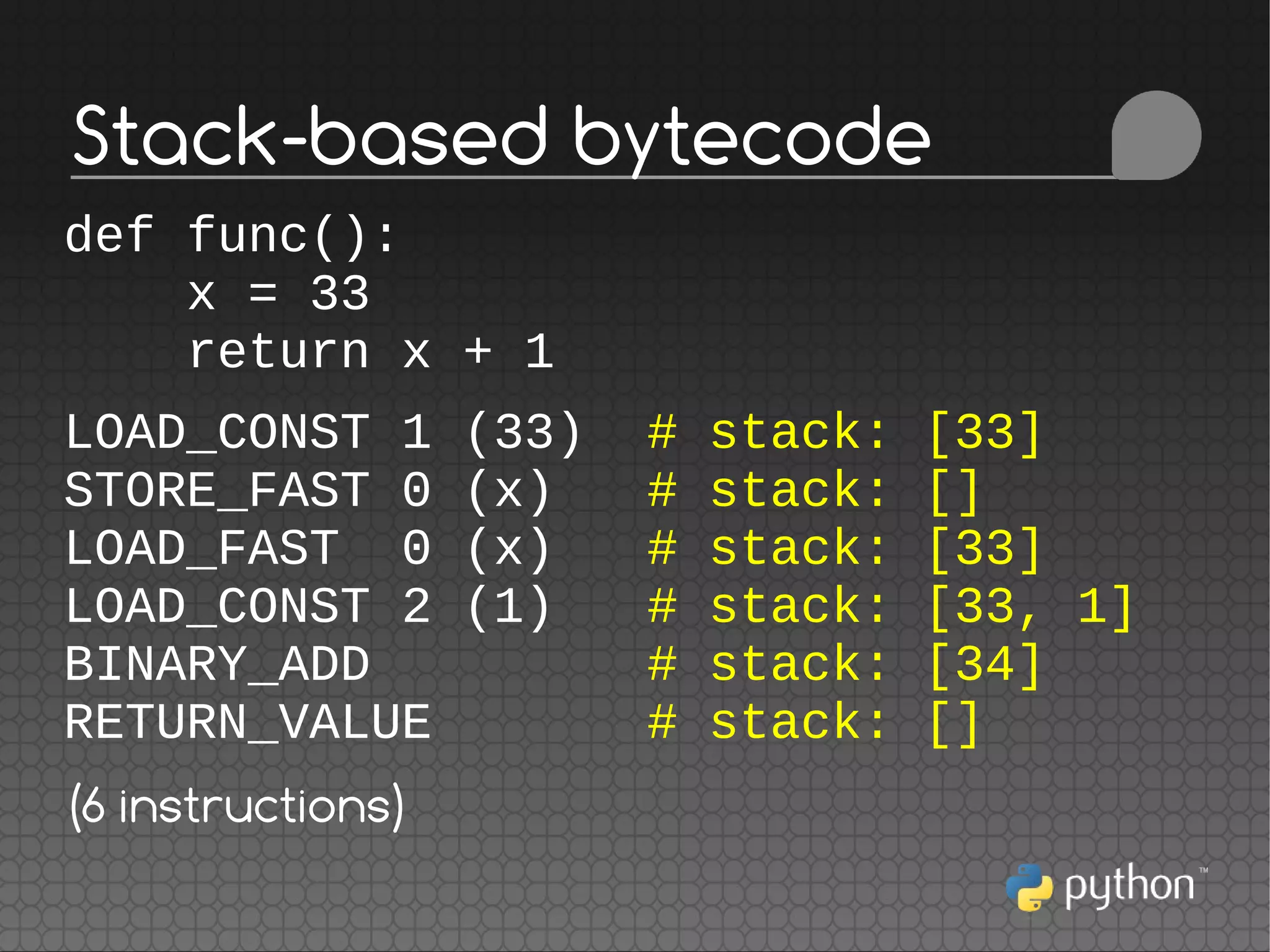 Stack-based bytecode

def func():
    x = 33
    return x + 1

LOAD_CONST 1 (33)    # stack: [33]
STORE_FAST 0 (x)     # stack: []
LOAD_FAST  0 (x)     # stack: [33]
LOAD_CONST 2 (1)     # stack: [33, 1]
BINARY_ADD           # stack: [34]
RETURN_VALUE         # stack: []

(6 instructions)

python™